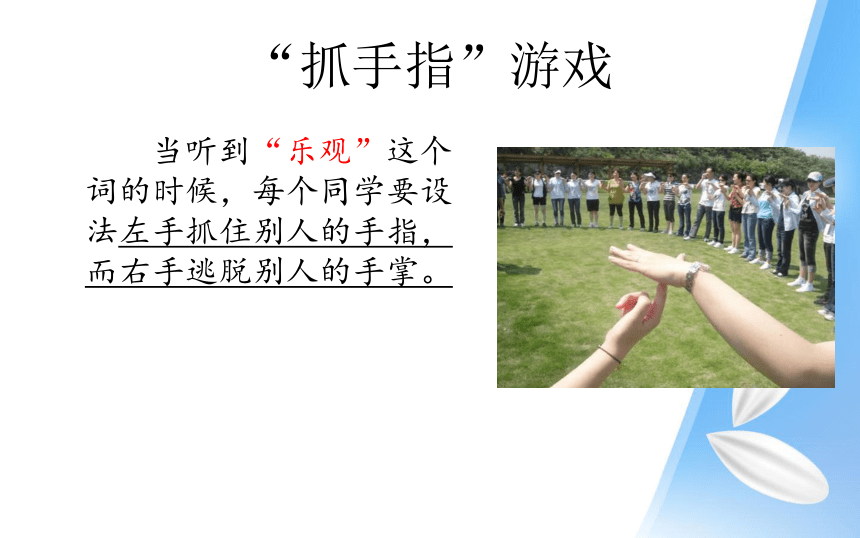 “抓手指”游戏

当听到“乐观”这个词的时候，每个同学要设法左手抓住别人的手指，而右手逃脱别人的手掌。